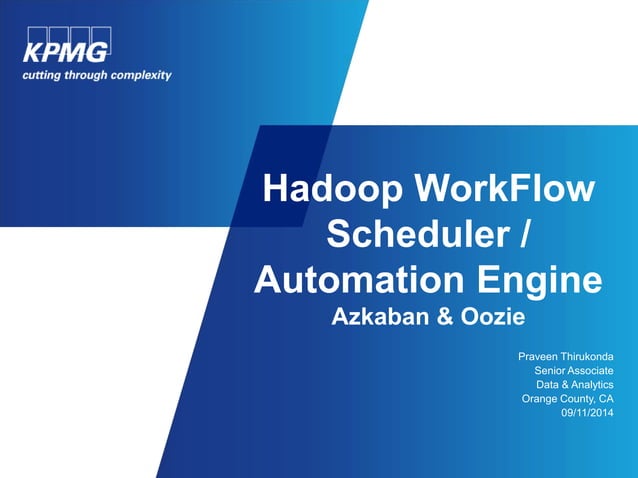 KPMG
cutting through complexity

Hadoop WorkFlow Scheduler / Automation Engine
Azkaban & Oozie

Praveen Thirukonda
Senior Associate
Data & Analytics
Orange County, CA
09/11/2014